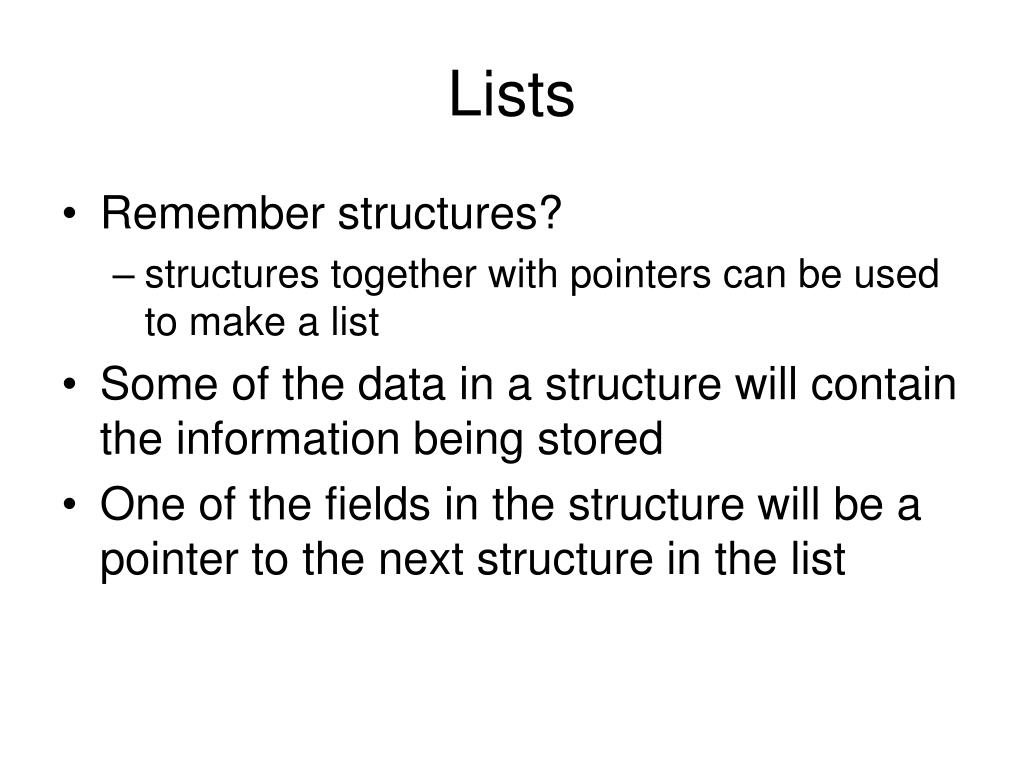 Lists

• Remember structures?
– structures together with pointers can be used to make a list
• Some of the data in a structure will contain the information being stored
• One of the fields in the structure will be a pointer to the next structure in the list